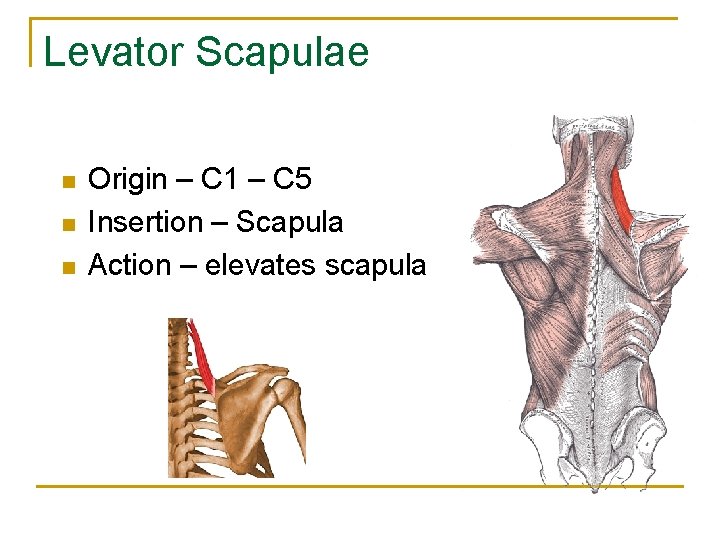 Levator Scapulae

- Origin – C1 – C5
- Insertion – Scapula
- Action – elevates scapula